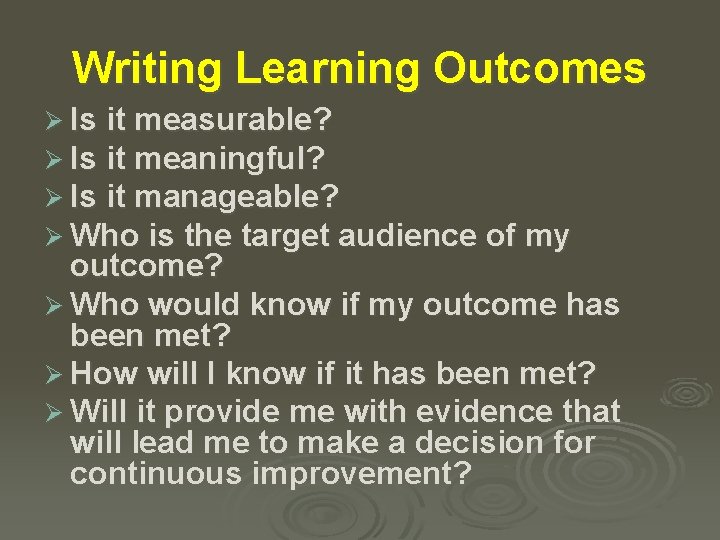 Writing Learning Outcomes

➢ Is it measurable?
➢ Is it meaningful?
➢ Is it manageable?
➢ Who is the target audience of my outcome?
➢ Who would know if my outcome has been met?
➢ How will I know if it has been met?
➢ Will it provide me with evidence that will lead me to make a decision for continuous improvement?